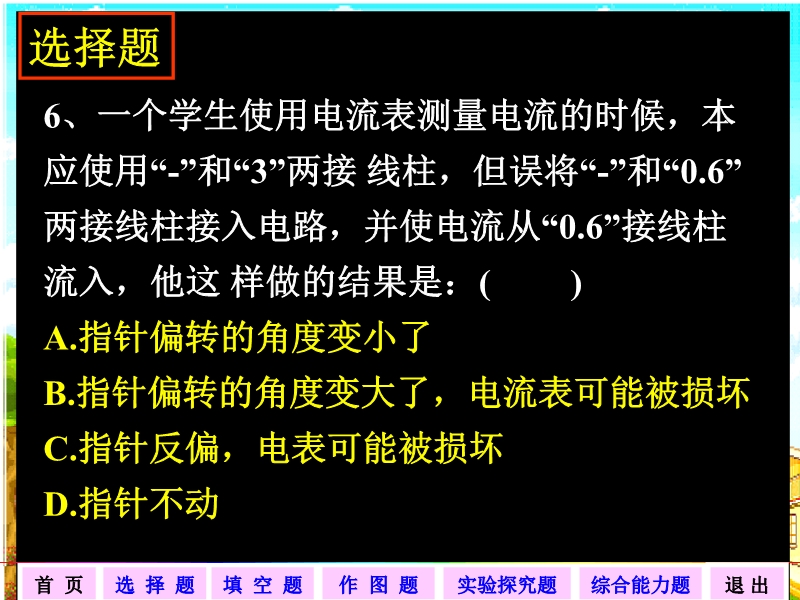 选择题

6、一个学生使用电流表测量电流的时候，本应使用“-”和“3”两接 线柱，但误将“-”和“0.6”两接线柱接入电路，并使电流从“0.6”接线柱流入，他这 样做的结果是：(　　)

A.指针偏转的角度变小了

B.指针偏转的角度变大了，电流表可能被损坏

C.指针反偏，电表可能被损坏

D.指针不动

首 页　选 择 题　填 空 题　作 图 题　实验探究题　综合能力题　退 出